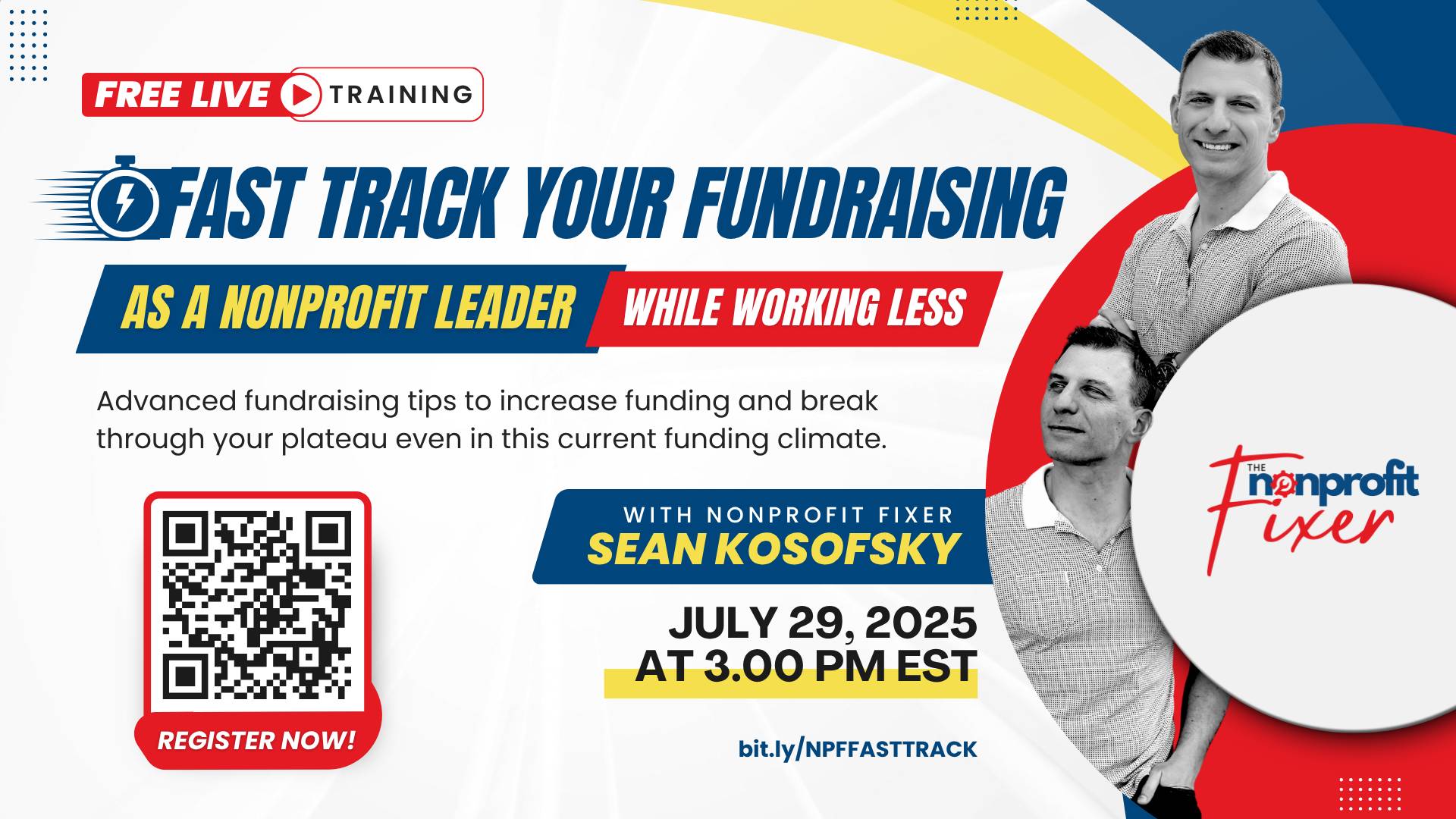 FREE LIVE TRAINING

FAST TRACK YOUR FUNDRAISING

AS A NONPROFIT LEADER WHILE WORKING LESS

Advanced fundraising tips to increase funding and break through your plateau even in this current funding climate.

REGISTER NOW!

WITH NONPROFIT FIXER
SEAN KOSOFSKY

JULY 29, 2025
AT 3.00 PM EST

bit.ly/NPFFASTTRACK

THE nonprofit Fixer